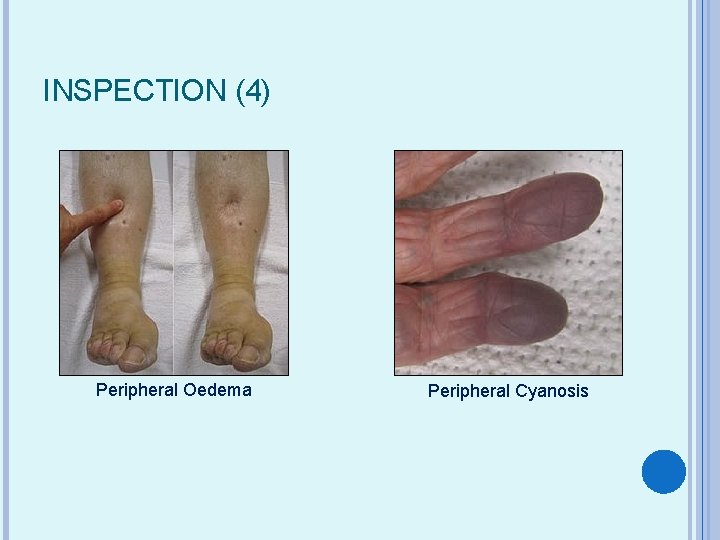 INSPECTION (4)

Peripheral Oedema

Peripheral Cyanosis